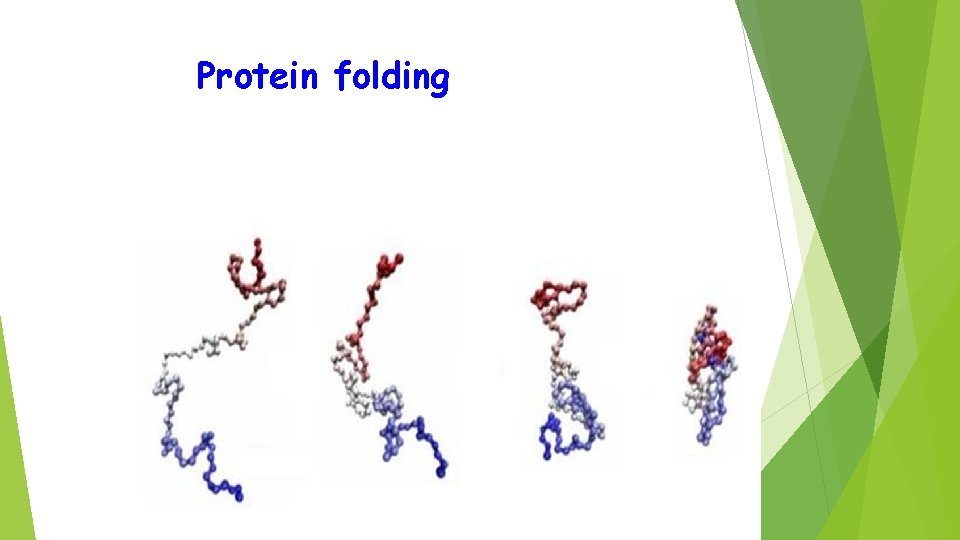 Protein folding